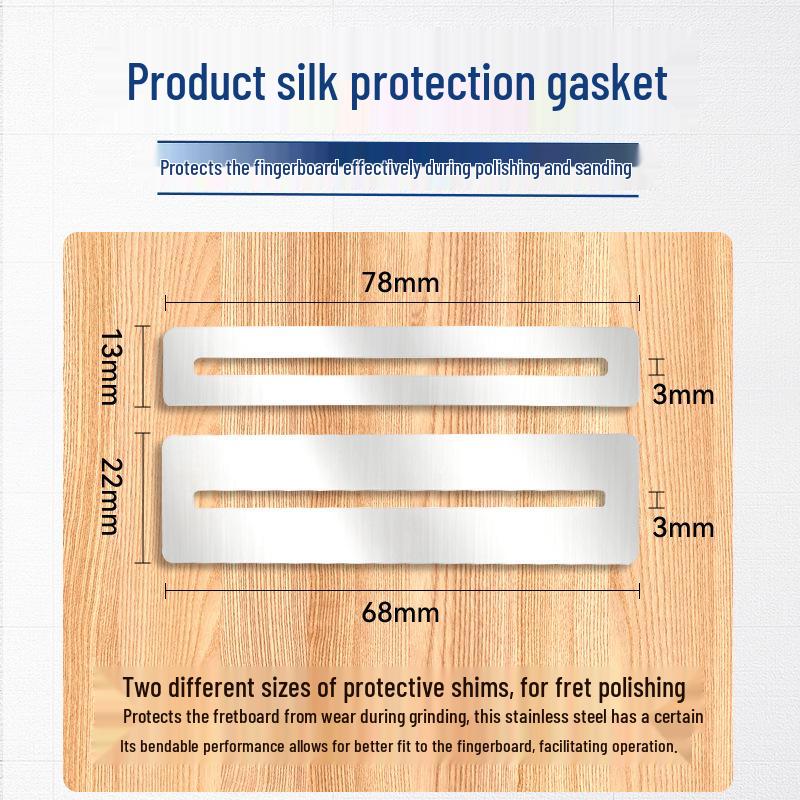 Product silk protection gasket

Protects the fingerboard effectively during polishing and sanding

78mm

13mm

3mm

22mm

3mm

68mm

Two different sizes of protective shims, for fret polishing

Protects the fretboard from wear during grinding, this stainless steel has a certain

Its bendable performance allows for better fit to the fingerboard, facilitating operation.